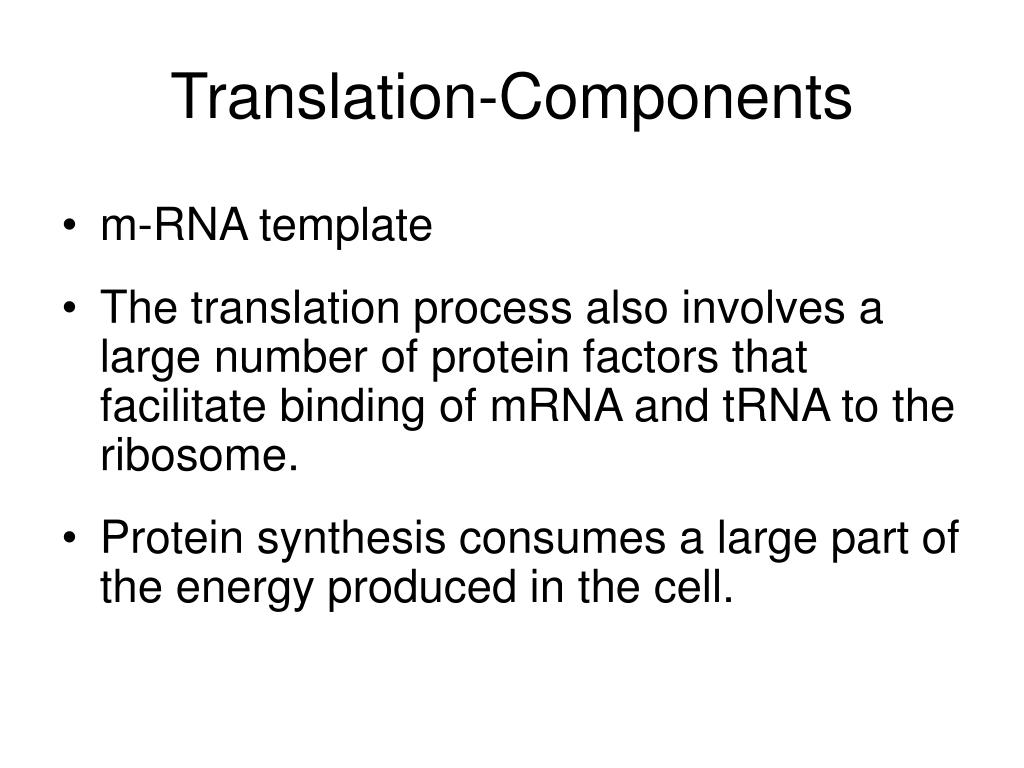 Translation-Components

• m-RNA template

• The translation process also involves a large number of protein factors that facilitate binding of mRNA and tRNA to the ribosome.

• Protein synthesis consumes a large part of the energy produced in the cell.